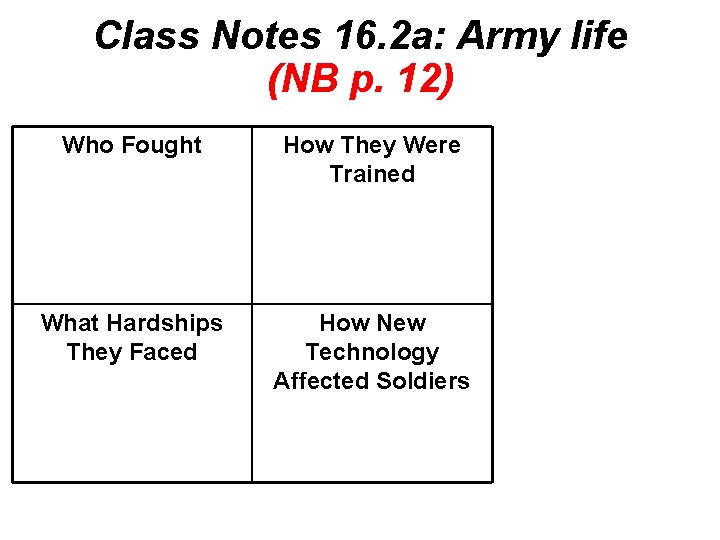 Class Notes 16.2a: Army life
(NB p. 12)

| Who Fought | How They Were Trained |
|---|---|
| What Hardships They Faced | How New Technology Affected Soldiers |